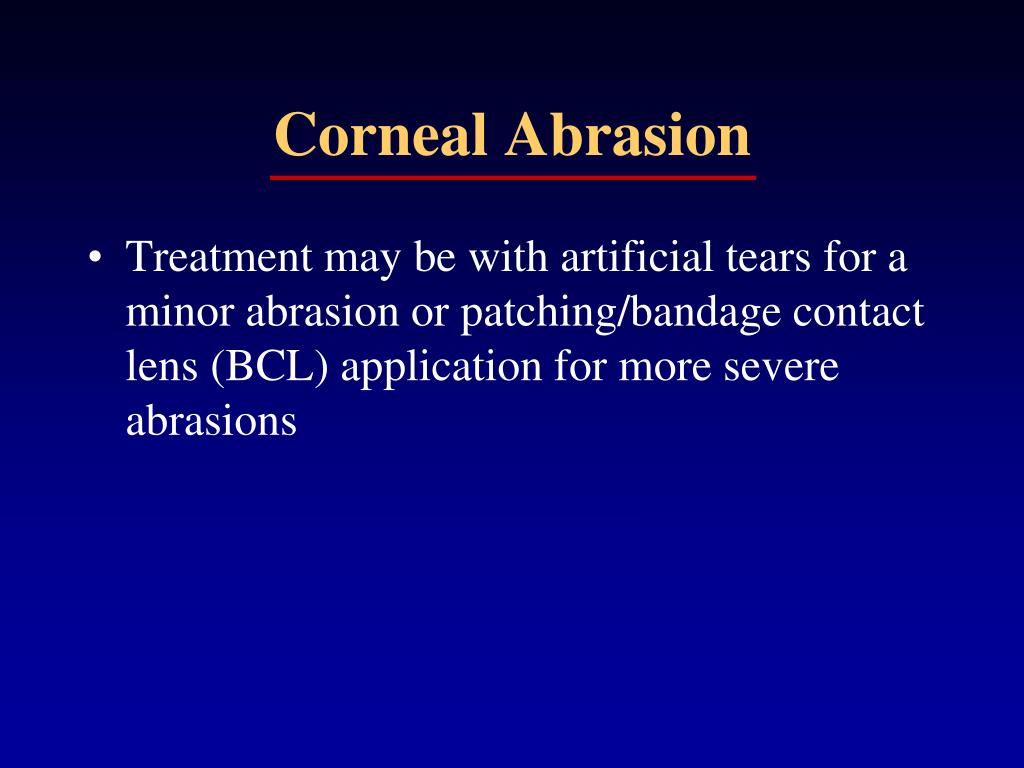 Corneal Abrasion

• Treatment may be with artificial tears for a minor abrasion or patching/bandage contact lens (BCL) application for more severe abrasions